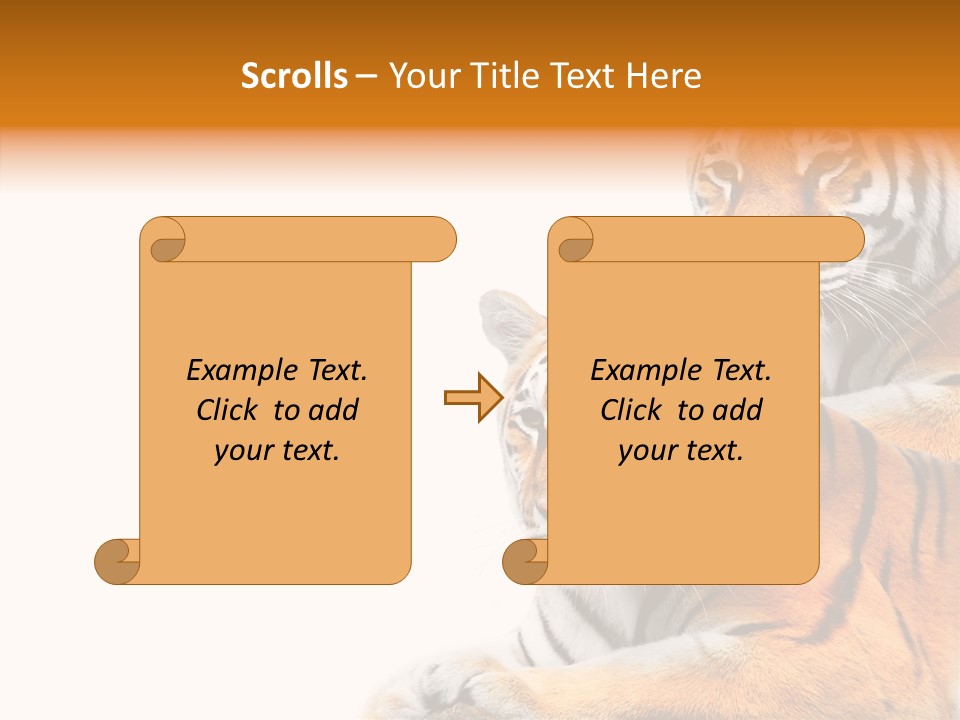 Scrolls – Your Title Text Here

Example Text. Click to add your text.

Example Text. Click to add your text.